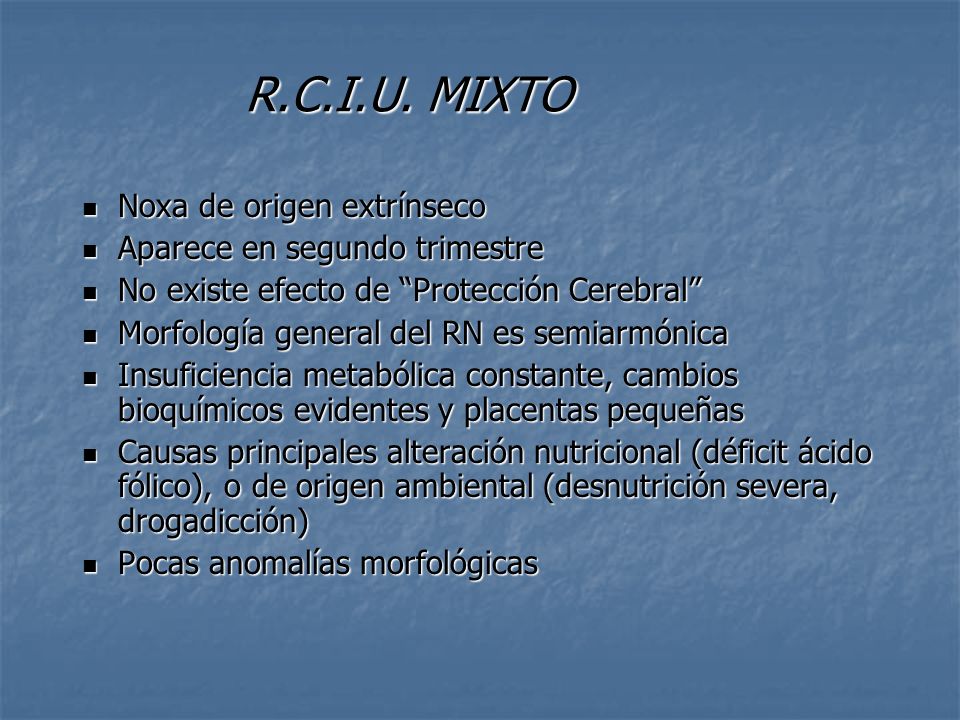 R.C.I.U. MIXTO

- Noxa de origen extrínseco
- Aparece en segundo trimestre
- No existe efecto de “Protección Cerebral”
- Morfología general del RN es semiarmónica
- Insuficiencia metabólica constante, cambios bioquímicos evidentes y placentas pequeñas
- Causas principales alteración nutricional (déficit ácido fólico), o de origen ambiental (desnutrición severa, drogadicción)
- Pocas anomalías morfológicas